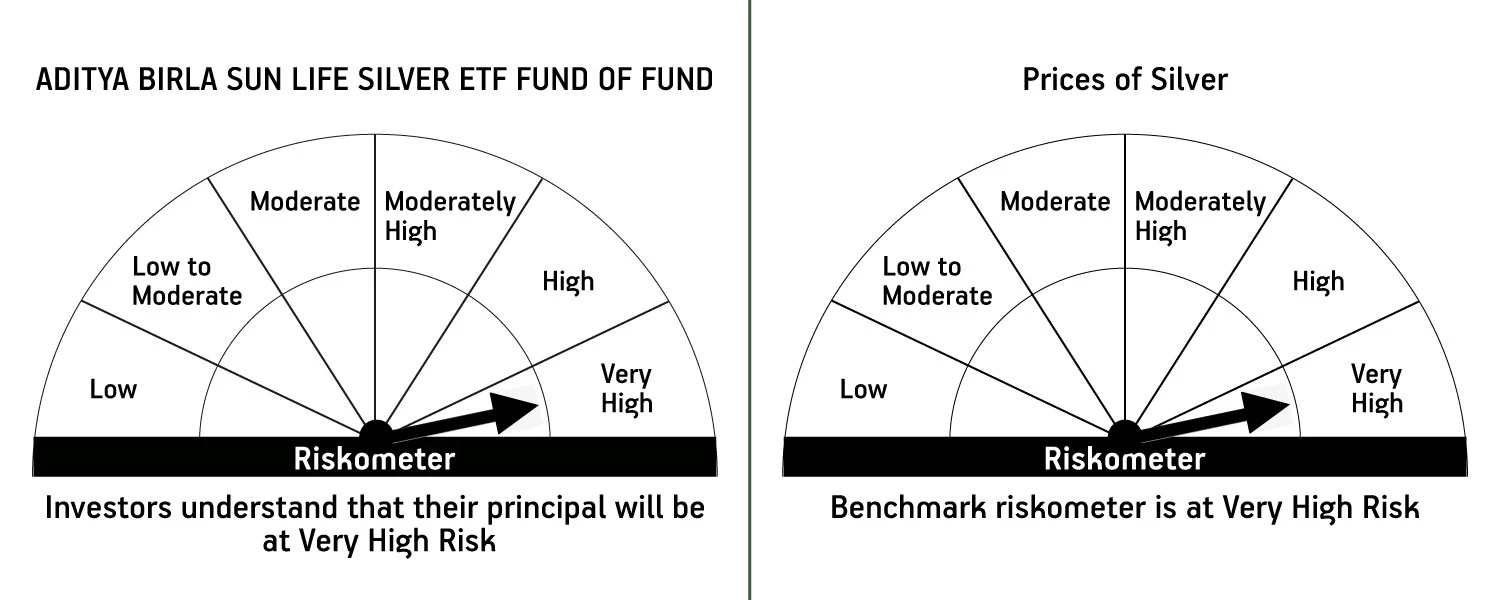 ADITYA BIRLA SUN LIFE SILVER ETF FUND OF FUND

Low
Low to Moderate
Moderate
Moderately High
High
Very High

Riskometer

Investors understand that their principal will be at Very High Risk

Prices of Silver

Low
Low to Moderate
Moderate
Moderately High
High
Very High

Riskometer

Benchmark riskometer is at Very High Risk